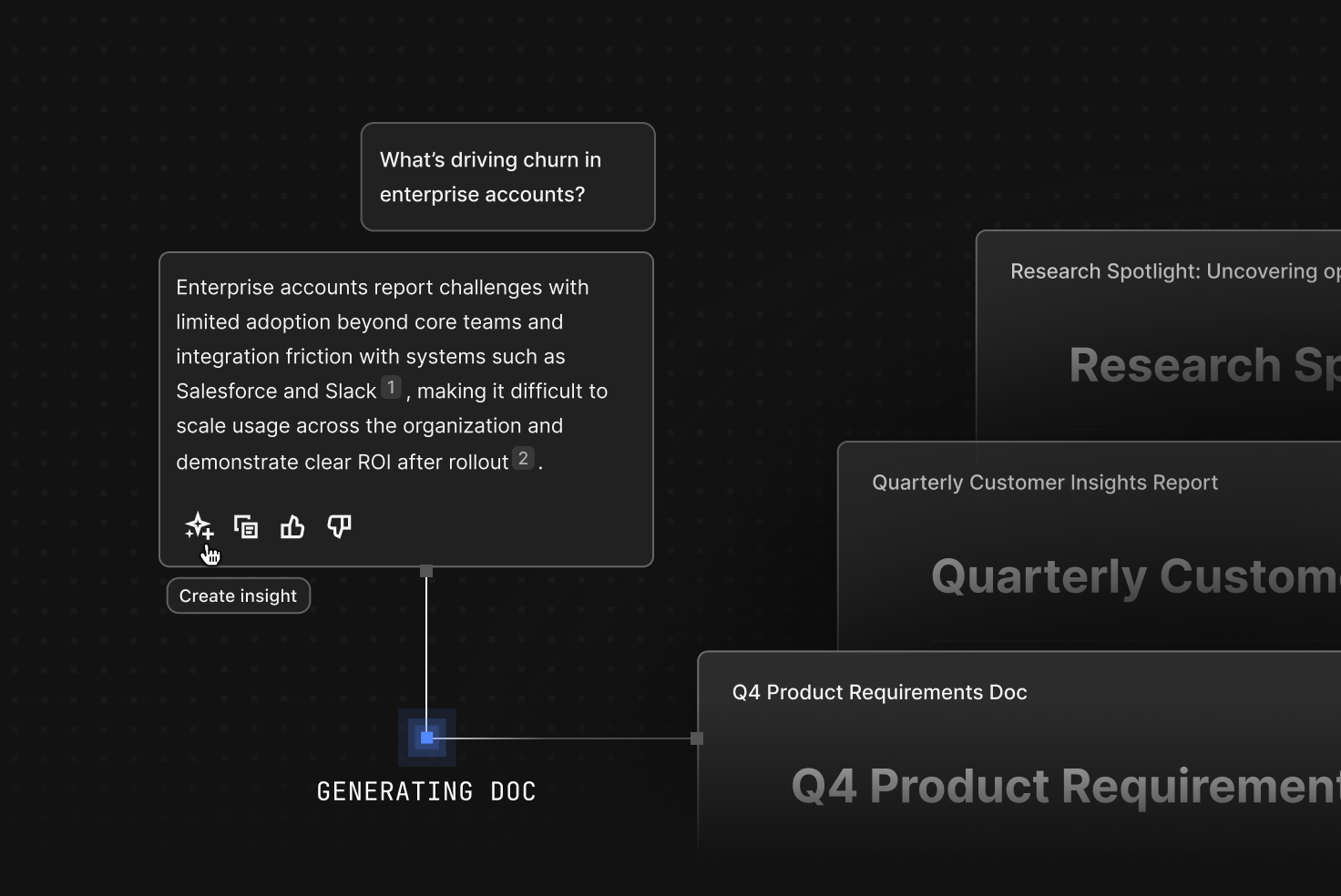 What's driving churn in enterprise accounts?

Enterprise accounts report challenges with limited adoption beyond core teams and integration friction with systems such as Salesforce and Slack 1 , making it difficult to scale usage across the organization and demonstrate clear ROI after rollout 2 .

Create insight

GENERATING DOC

Research Spotlight: Uncovering op

Research Sp

Quarterly Customer Insights Report

Quarterly Custom

Q4 Product Requirements Doc

Q4 Product Requirement